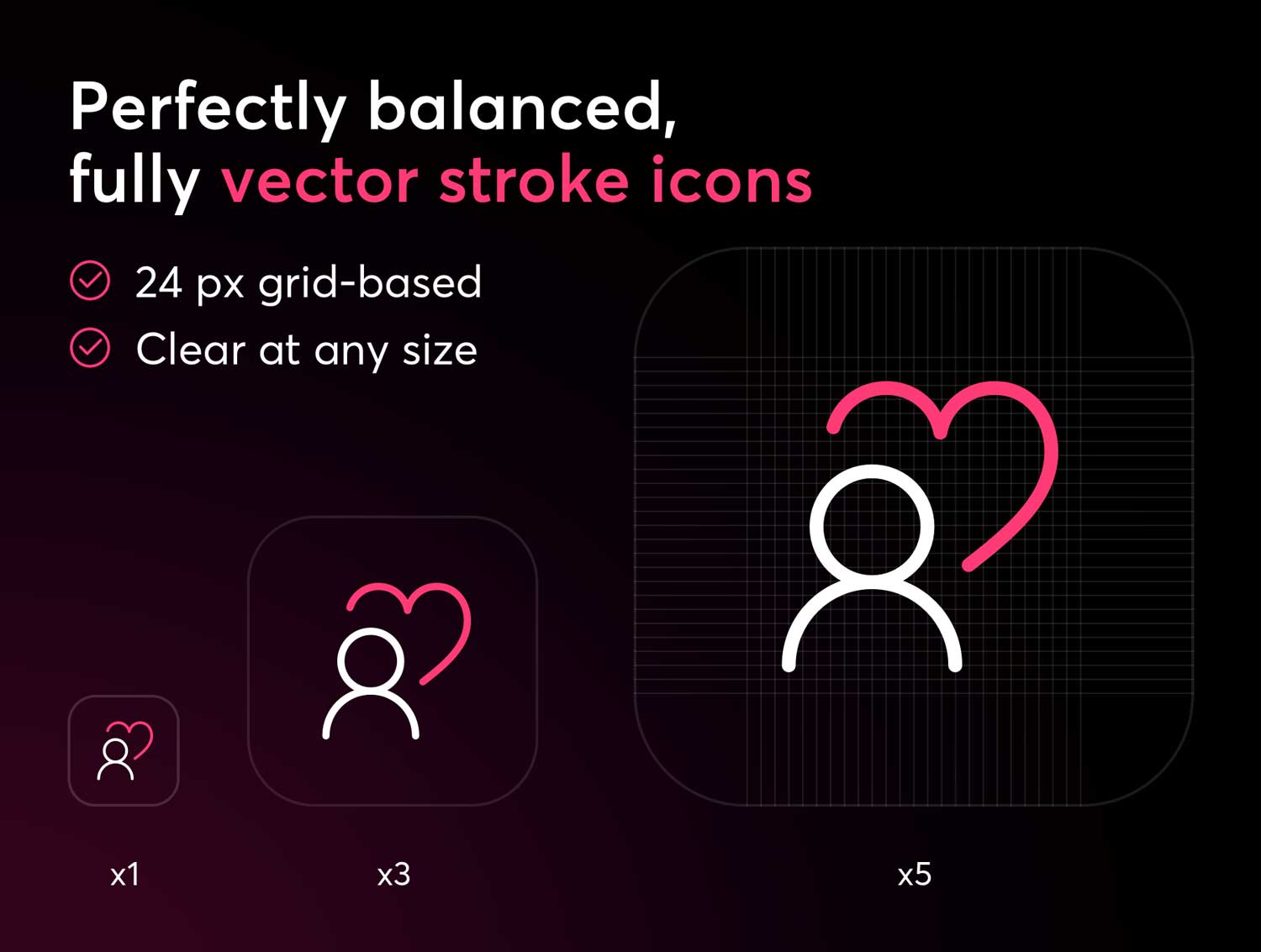 Perfectly balanced,
fully vector stroke icons

24 px grid-based
Clear at any size

x1

x3

x5